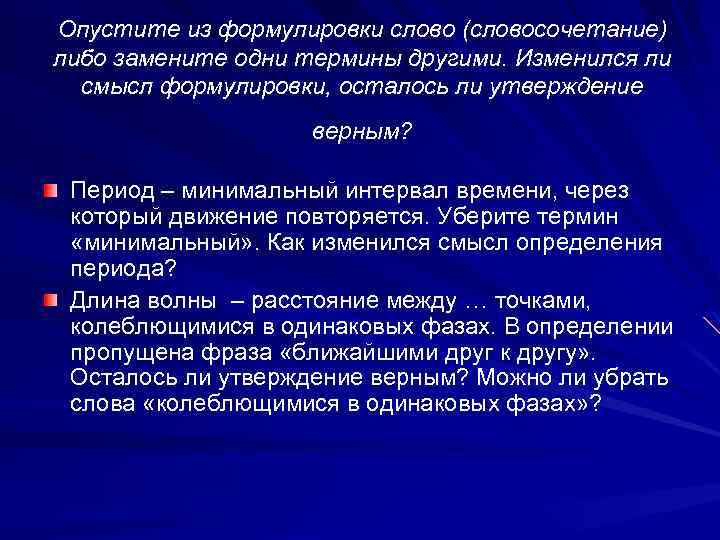 Опустите из формулировки слово (словосочетание) либо замените одни термины другими. Изменился ли смысл формулировки, осталось ли утверждение верным?

Период – минимальный интервал времени, через который движение повторяется. Уберите термин «минимальный». Как изменился смысл определения периода?

Длина волны – расстояние между … точками, колеблющимися в одинаковых фазах. В определении пропущена фраза «ближайшими друг к другу». Осталось ли утверждение верным? Можно ли убрать слова «колеблющимися в одинаковых фазах»?